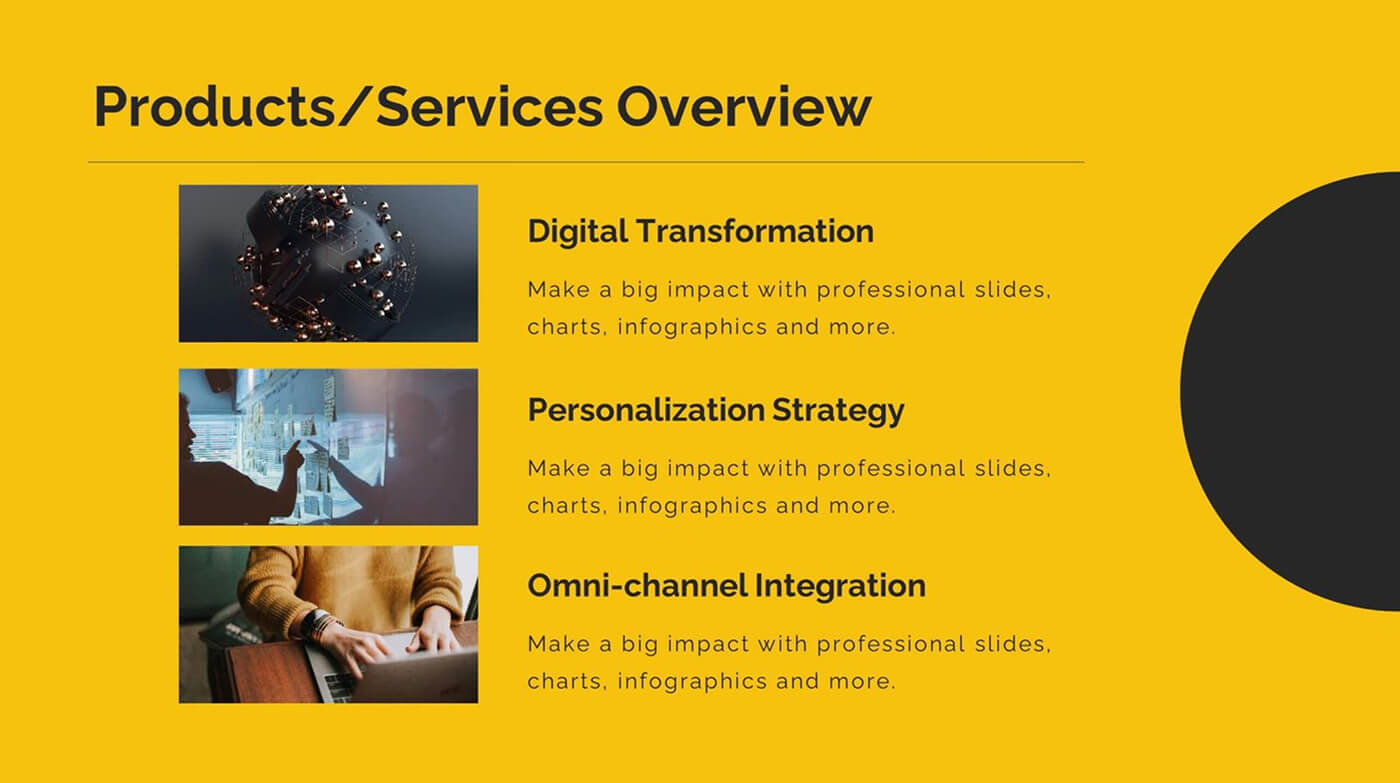 Products/Services Overview

Digital Transformation

Make a big impact with professional slides, charts, infographics and more.

Personalization Strategy

Make a big impact with professional slides, charts, infographics and more.

Omni-channel Integration

Make a big impact with professional slides, charts, infographics and more.